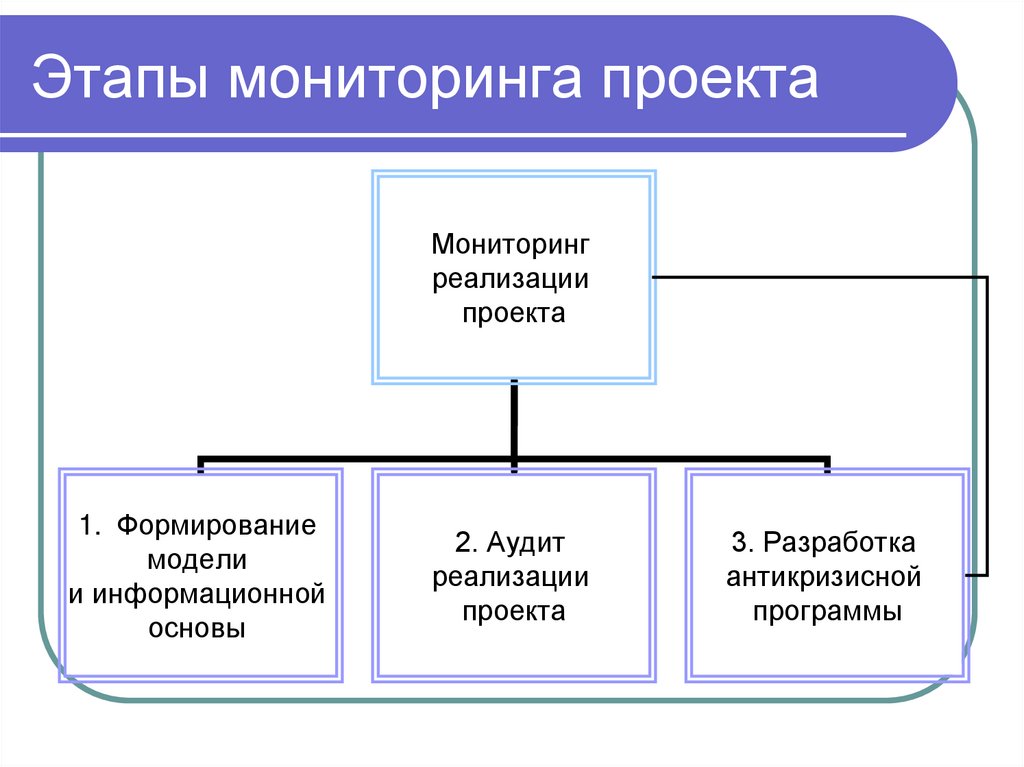 Этапы мониторинга проекта

Мониторинг реализации проекта

1. Формирование модели и информационной основы

2. Аудит реализации проекта

3. Разработка антикризисной программы